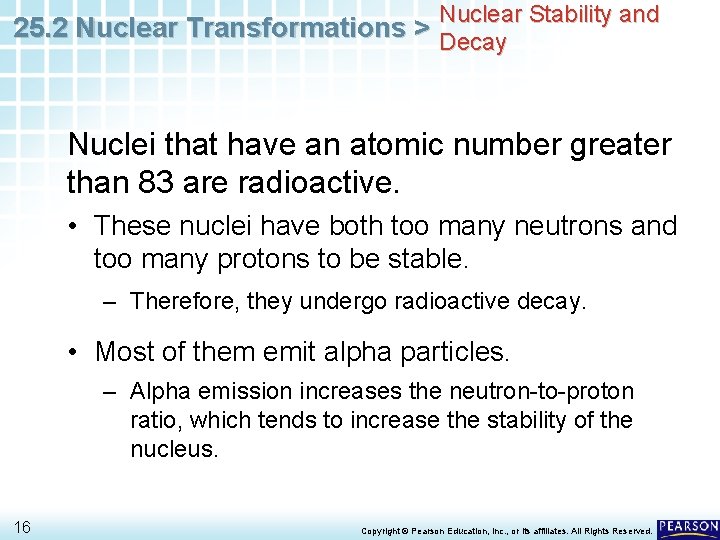 25.2 Nuclear Transformations > Nuclear Stability and Decay

Nuclei that have an atomic number greater than 83 are radioactive.

• These nuclei have both too many neutrons and too many protons to be stable.

– Therefore, they undergo radioactive decay.

• Most of them emit alpha particles.

– Alpha emission increases the neutron-to-proton ratio, which tends to increase the stability of the nucleus.

16

Copyright © Pearson Education, Inc., or its affiliates. All Rights Reserved.

PEARSON